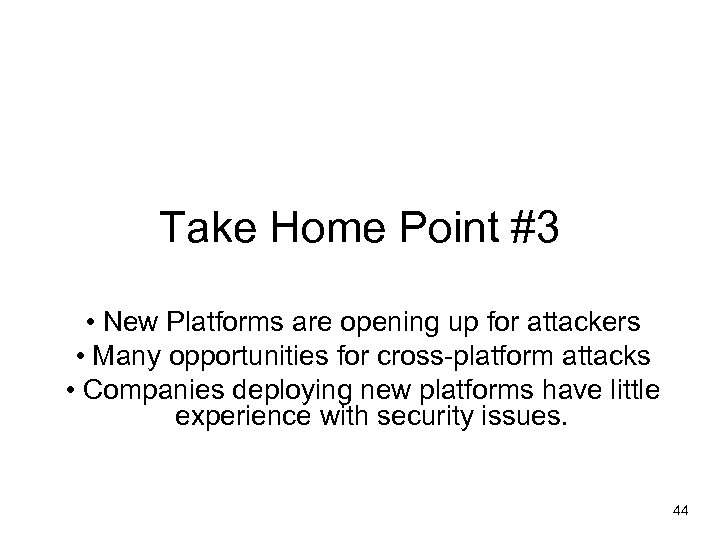 Take Home Point #3

• New Platforms are opening up for attackers
• Many opportunities for cross-platform attacks
• Companies deploying new platforms have little experience with security issues.

44